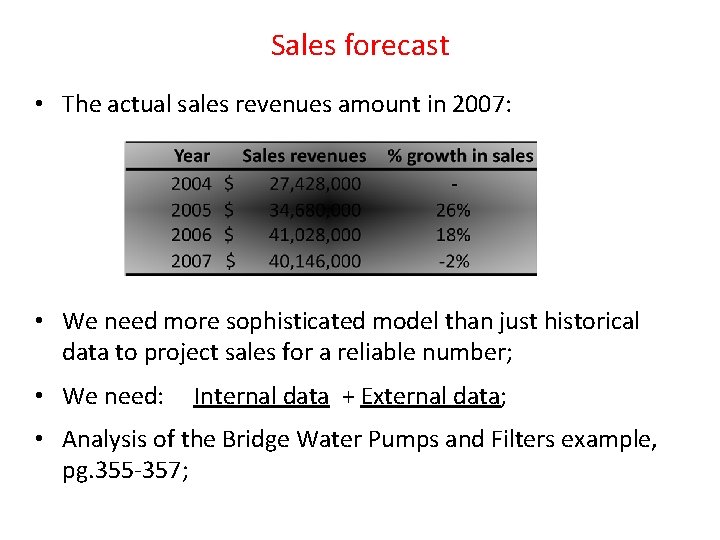 Sales forecast

• The actual sales revenues amount in 2007:

| Year | Sales revenues | % growth in sales |
|---|---|---|
| 2004 | \$ 27,428,000 | - |
| 2005 | \$ 34,680,000 | 26% |
| 2006 | \$ 41,028,000 | 18% |
| 2007 | \$ 40,146,000 | -2% |

• We need more sophisticated model than just historical data to project sales for a reliable number;

• We need: Internal data + External data;

• Analysis of the Bridge Water Pumps and Filters example, pg.355-357;